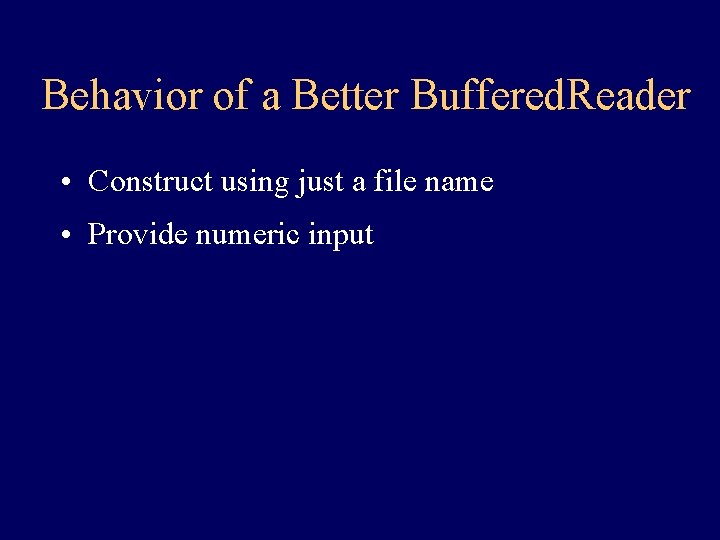 Behavior of a Better BufferedReader

• Construct using just a file name
• Provide numeric input